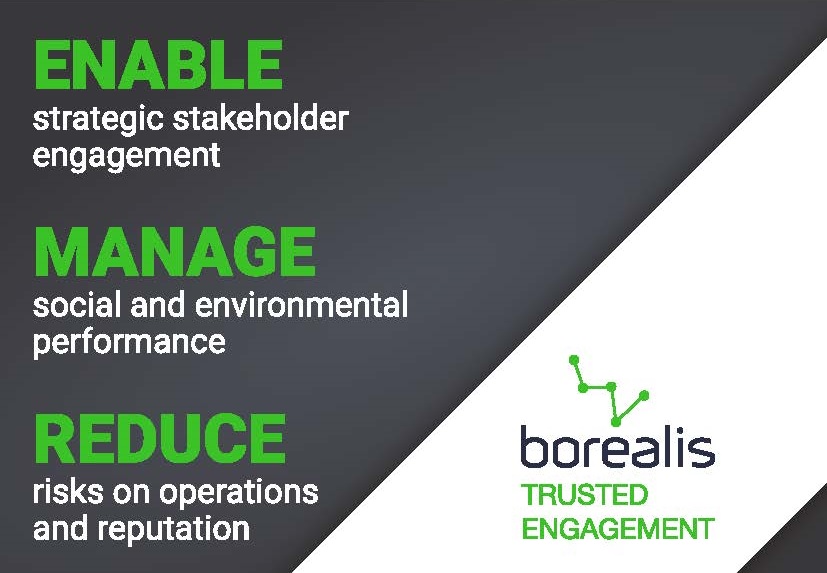 ENABLE
strategic stakeholder engagement

MANAGE
social and environmental performance

REDUCE
risks on operations and reputation

borealis
TRUSTED ENGAGEMENT